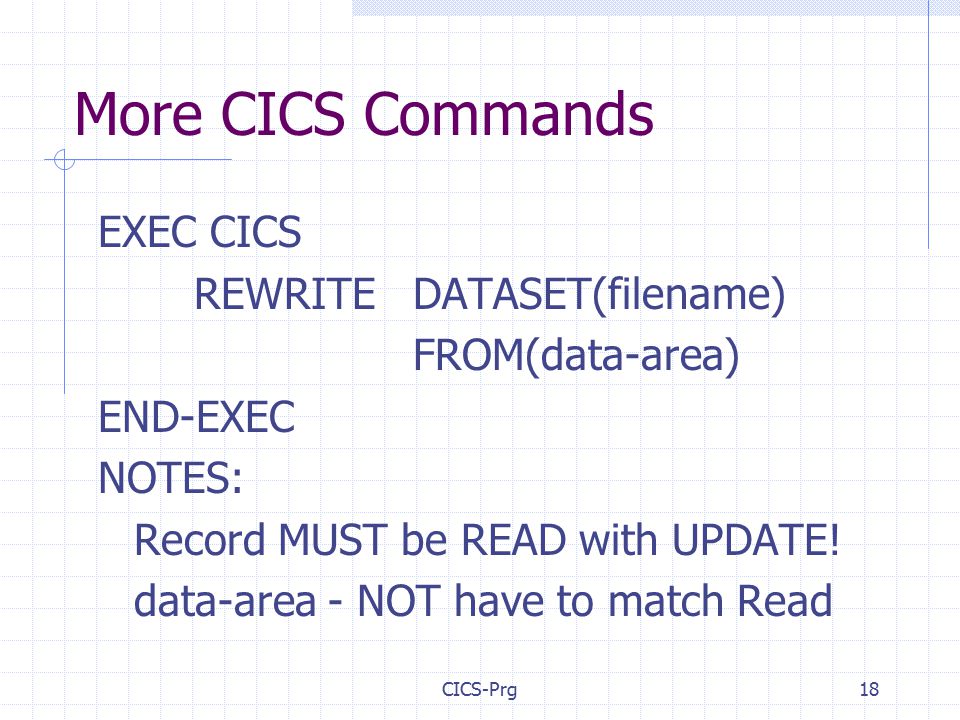 More CICS Commands

EXEC CICS
REWRITE DATASET(filename)
FROM(data-area)
END-EXEC
NOTES:
Record MUST be READ with UPDATE!
data-area - NOT have to match Read

CICS-Prg

18